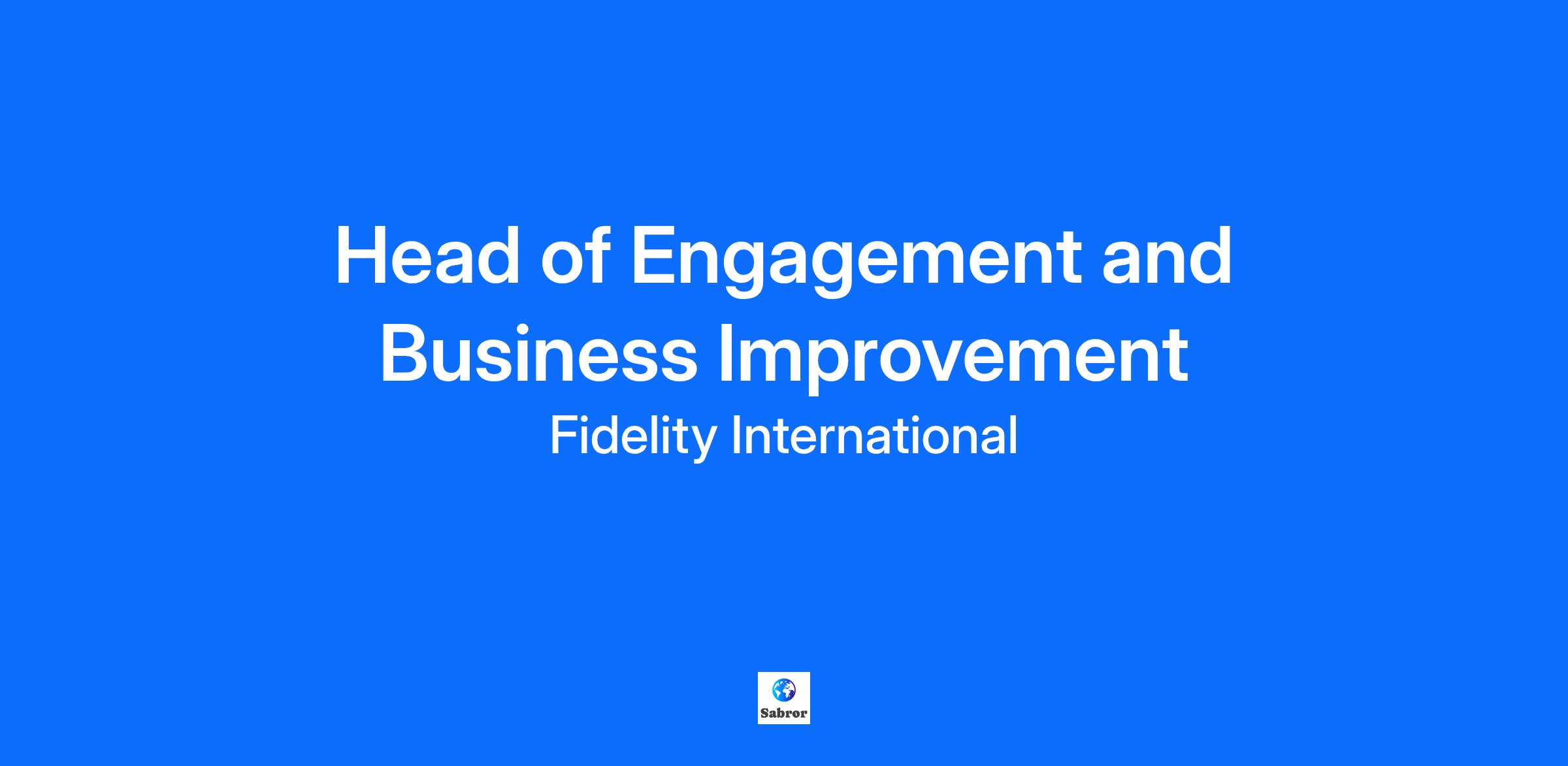 Head of Engagement and Business Improvement

Fidelity International

Sabror